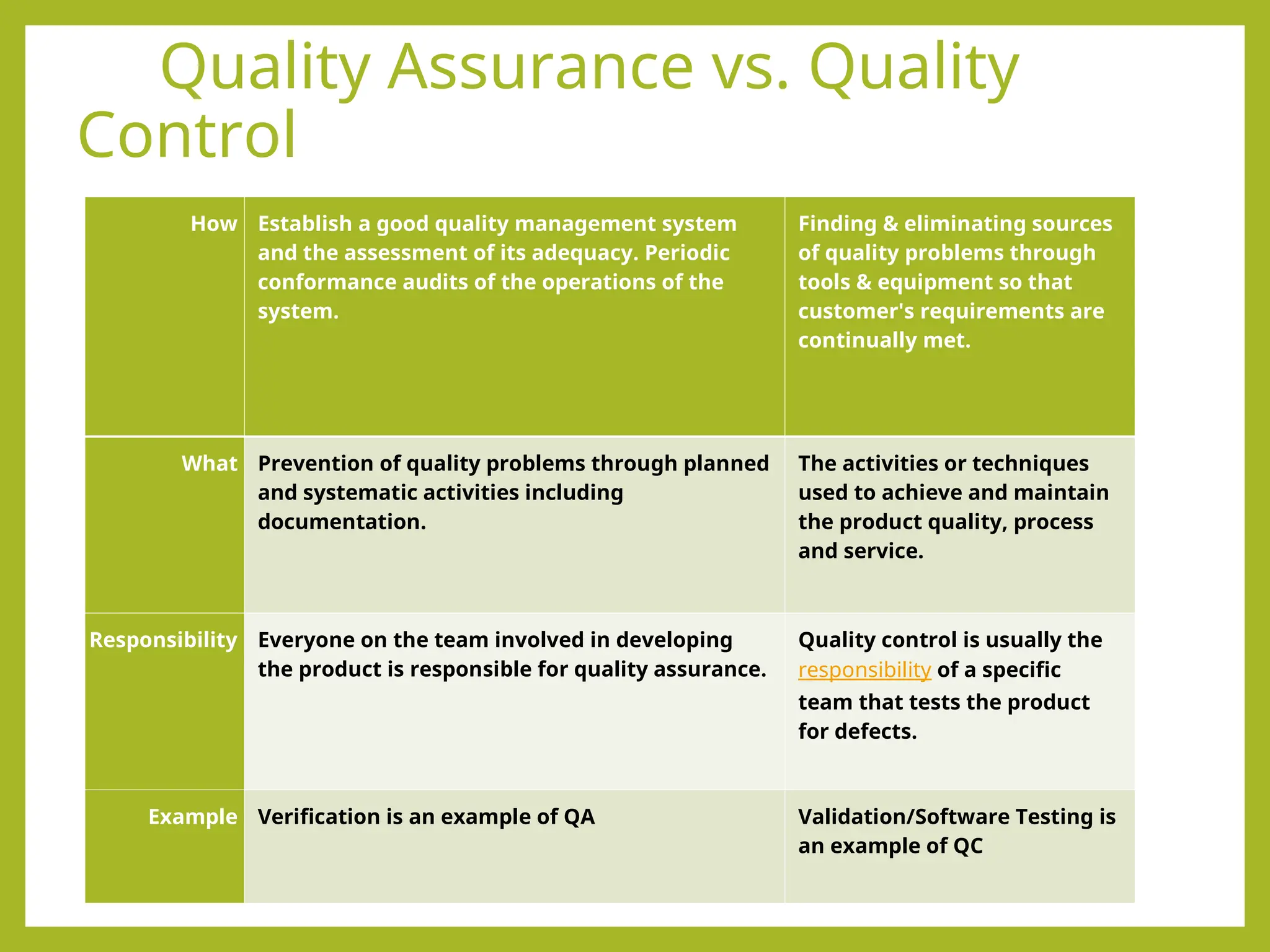 Quality Assurance vs. Quality Control

| How | Establish a good quality management system and the assessment of its adequacy. Periodic conformance audits of the operations of the system. | Finding & eliminating sources of quality problems through tools & equipment so that customer's requirements are continually met. |
|---|---|---|
| What | Prevention of quality problems through planned and systematic activities including documentation. | The activities or techniques used to achieve and maintain the product quality, process and service. |
| Responsibility | Everyone on the team involved in developing the product is responsible for quality assurance. | Quality control is usually the responsibility of a specific team that tests the product for defects. |
| Example | Verification is an example of QA | Validation/Software Testing is an example of QC |